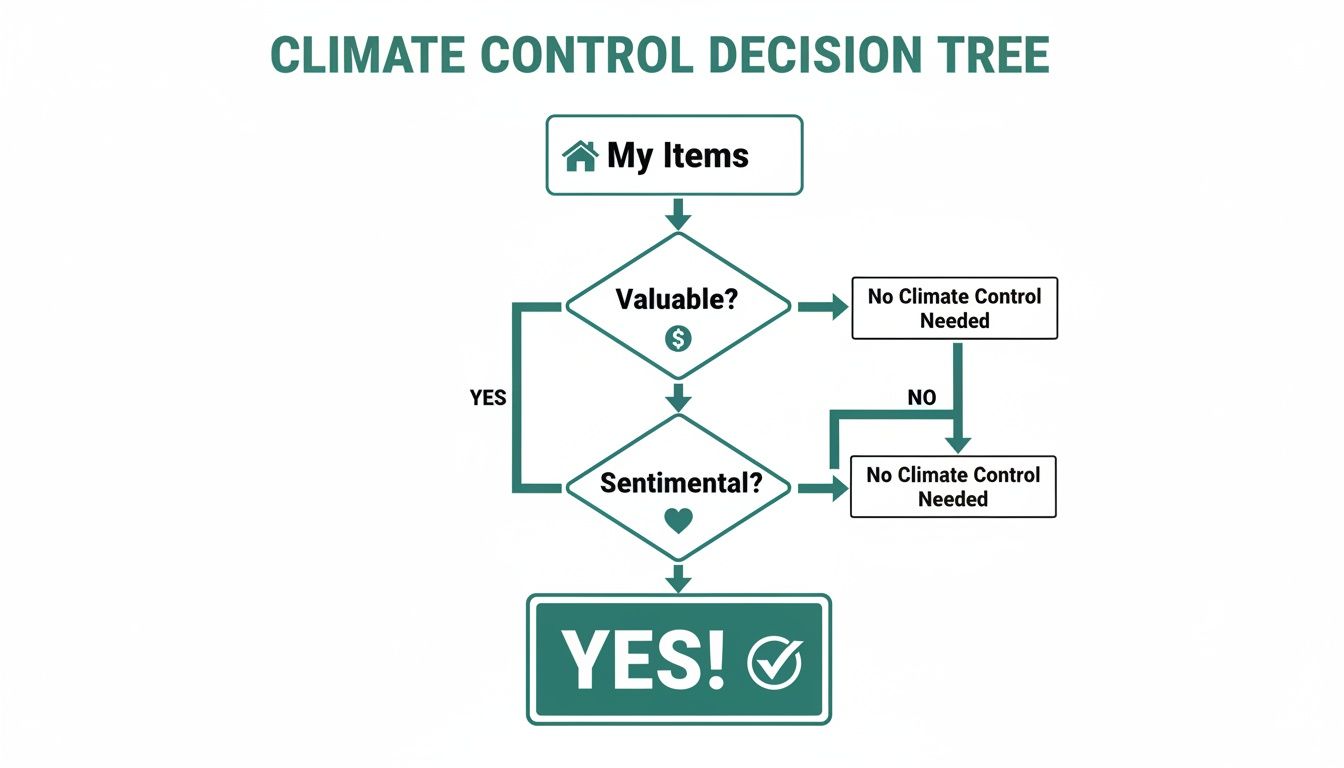 CLIMATE CONTROL DECISION TREE

My Items

Valuable?

No Climate Control Needed

YES

NO

Sentimental?

No Climate Control Needed

YES!